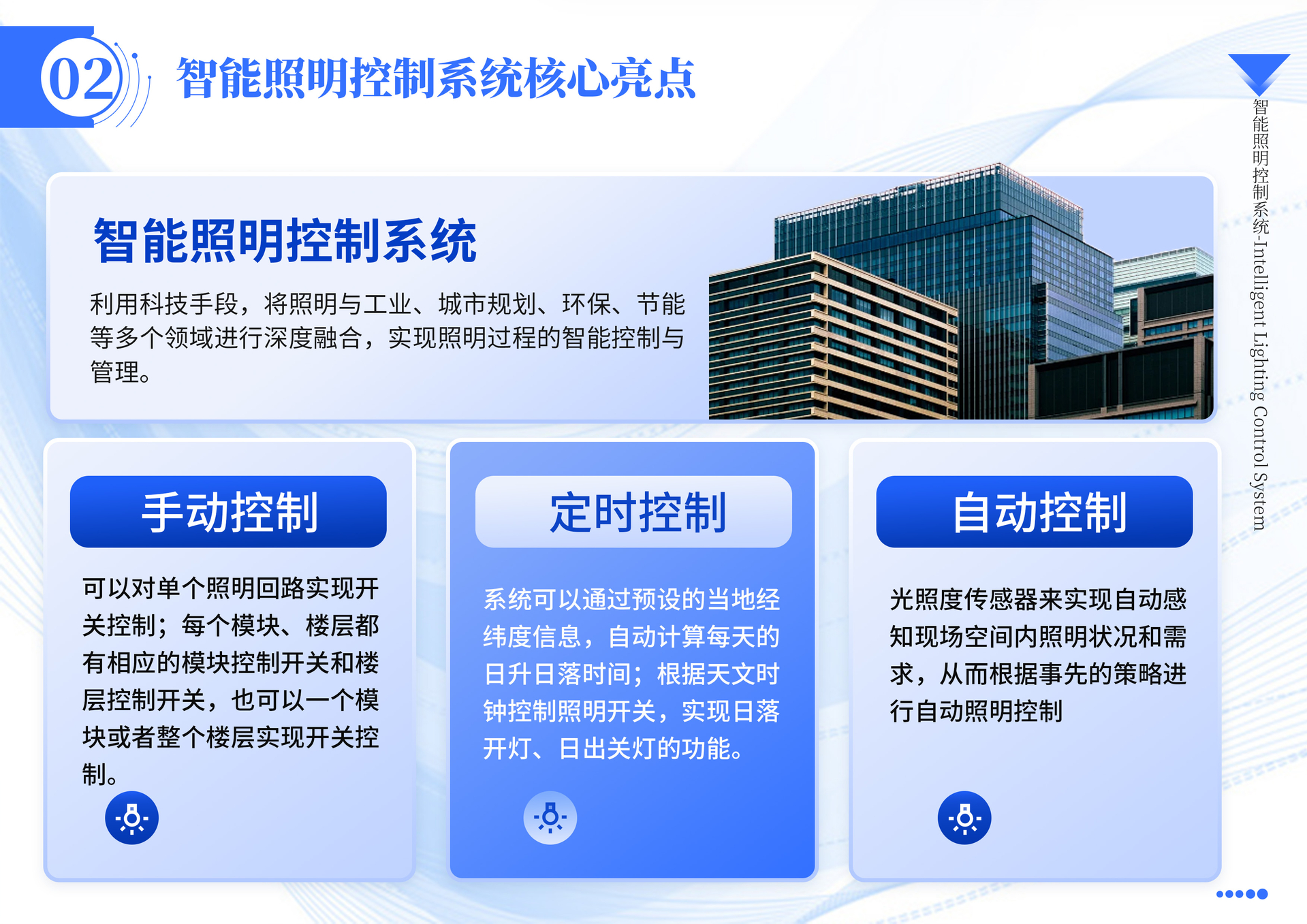 02 智能照明控制系统核心亮点

智能照明控制系统-Intelligent Lighting Control System

智能照明控制系统

利用科技手段，将照明与工业、城市规划、环保、节能等多个领域进行深度融合，实现照明过程的智能控制与管理。

手动控制

可以对单个照明回路实现开关控制；每个模块、楼层都有相应的模块控制开关和楼层控制开关，也可以一个模块或者整个楼层实现开关控制。

定时控制

系统可以通过预设的当地经纬度信息，自动计算每天的日升日落时间；根据天文时钟控制照明开关，实现日落开灯、日出关灯的功能。

自动控制

光照度传感器来实现自动感知现场空间内照明状况和需求，从而根据事先的策略进行自动照明控制